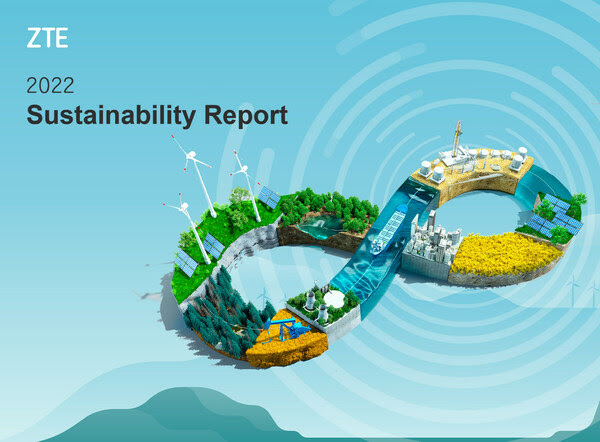 ZTE

2022
Sustainability Report